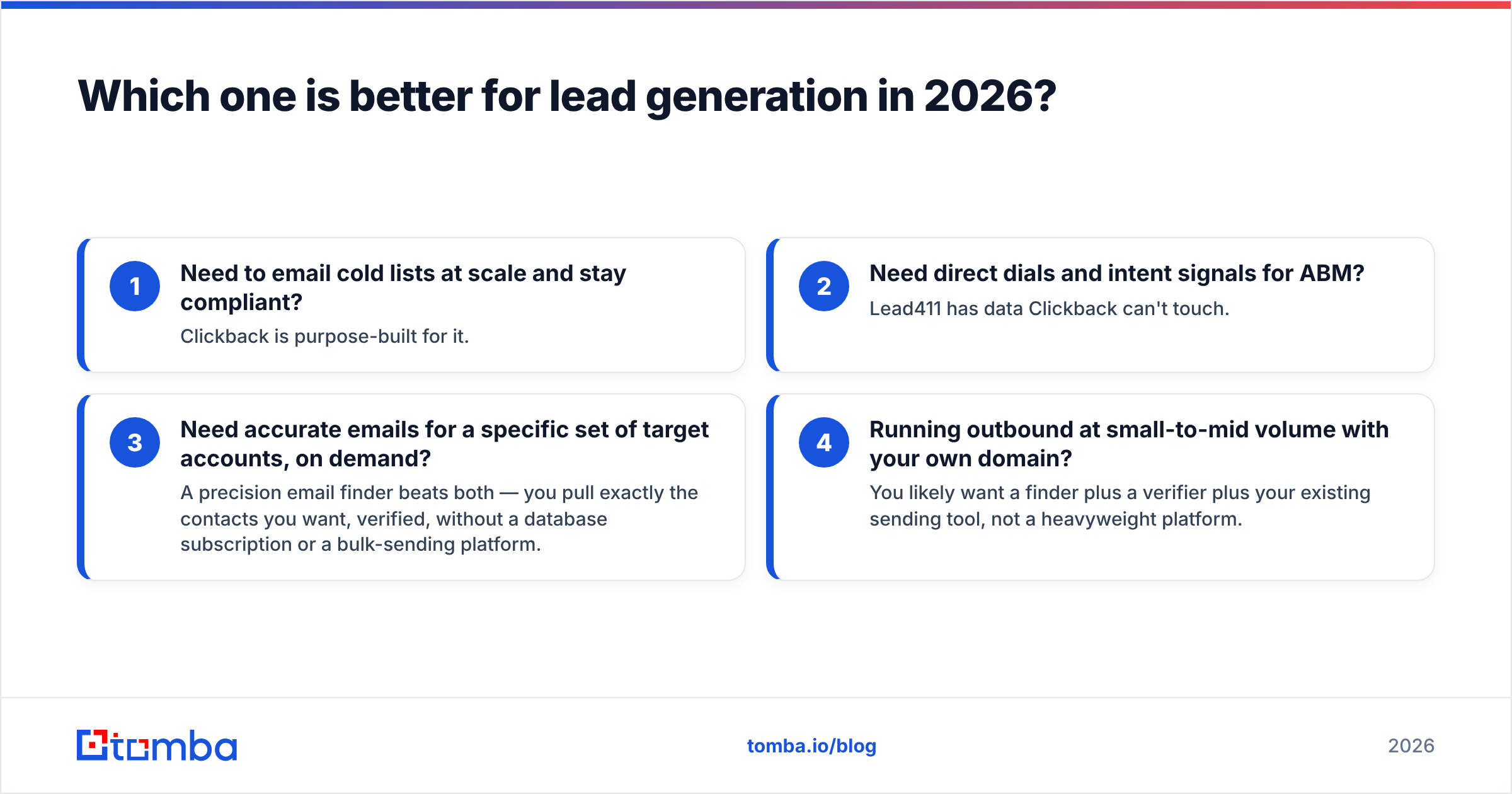 Which one is better for lead generation in 2026?

1 Need to email cold lists at scale and stay compliant?
Clickback is purpose-built for it.

2 Need direct dials and intent signals for ABM?
Lead411 has data Clickback can't touch.

3 Need accurate emails for a specific set of target accounts, on demand?
A precision email finder beats both — you pull exactly the contacts you want, verified, without a database subscription or a bulk-sending platform.

4 Running outbound at small-to-mid volume with your own domain?
You likely want a finder plus a verifier plus your existing sending tool, not a heavyweight platform.

tomba

tomba.io/blog

2026